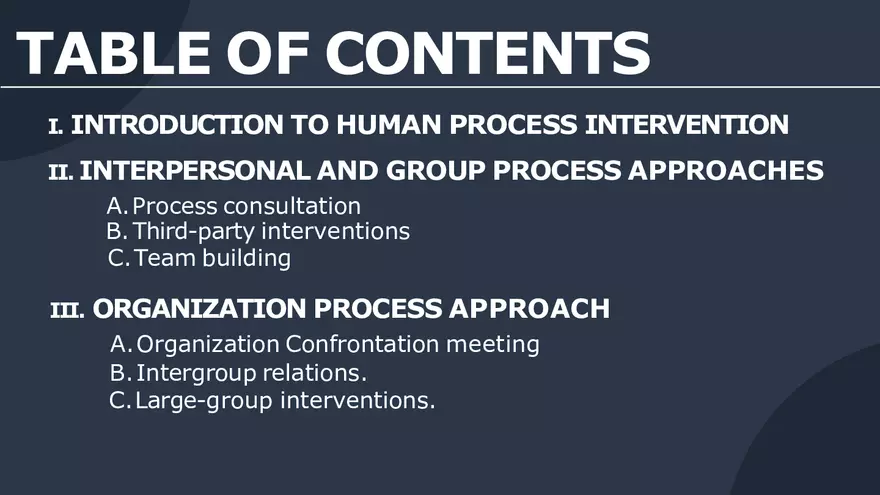 TABLE OF CONTENTS

I. INTRODUCTION TO HUMAN PROCESS INTERVENTION

II. INTERPERSONAL AND GROUP PROCESS APPROACHES

A. Process consultation
B. Third-party interventions
C. Team building

III. ORGANIZATION PROCESS APPROACH

A. Organization Confrontation meeting
B. Intergroup relations.
C. Large-group interventions.